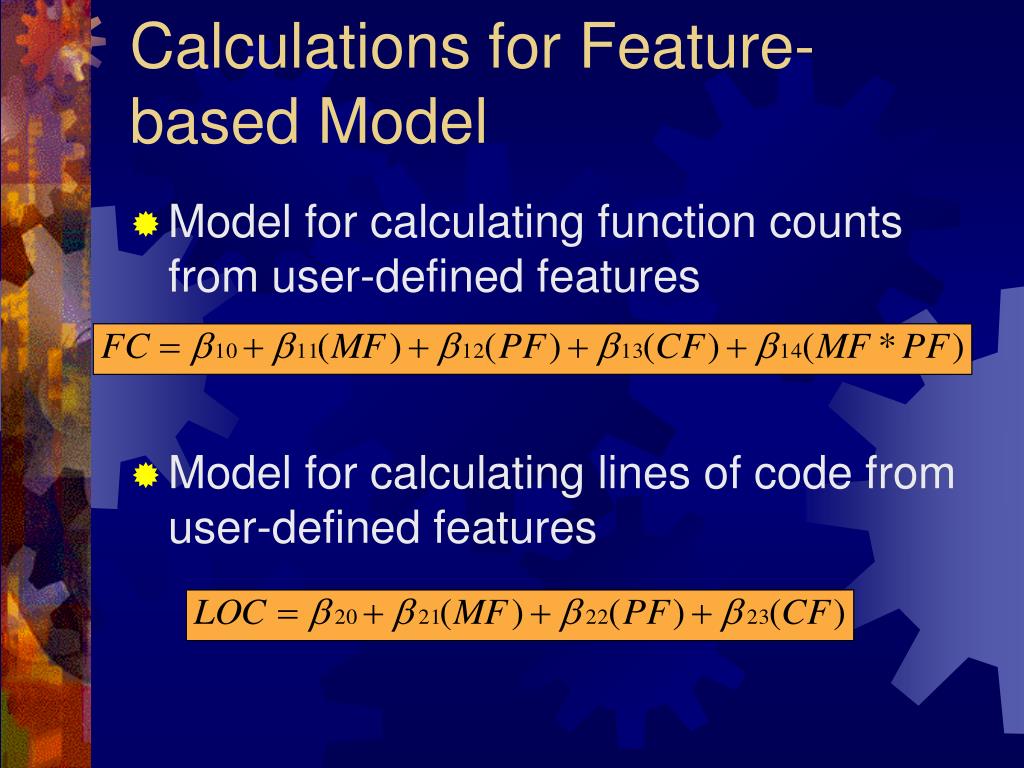 Calculations for Feature-based Model

Model for calculating function counts from user-defined features

$FC = \beta_{10} + \beta_{11}(MF) + \beta_{12}(PF) + \beta_{13}(CF) + \beta_{14}(MF * PF)$

Model for calculating lines of code from user-defined features

$LOC = \beta_{20} + \beta_{21}(MF) + \beta_{22}(PF) + \beta_{23}(CF)$